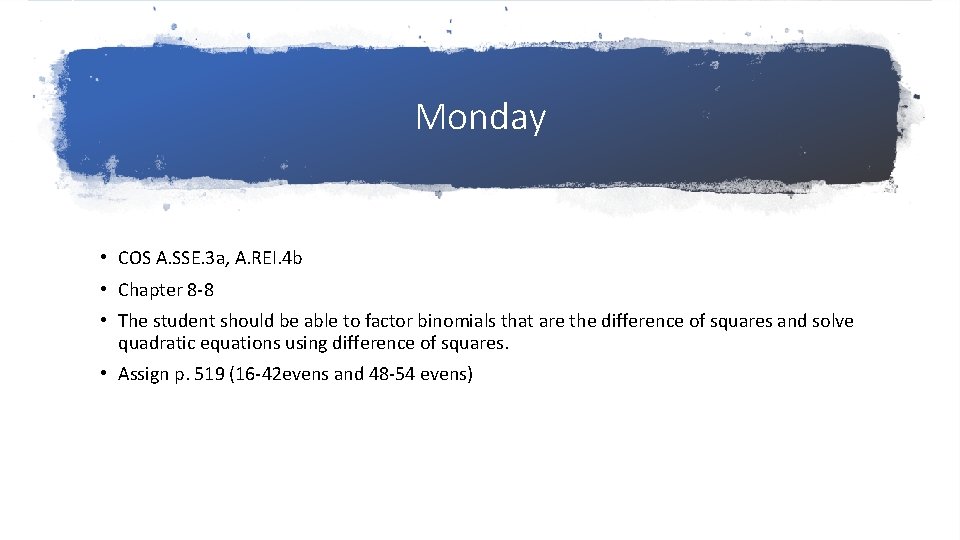 Monday

• COS A.SSE.3a, A.REI.4b
• Chapter 8-8
• The student should be able to factor binomials that are the difference of squares and solve quadratic equations using difference of squares.
• Assign p. 519 (16-42evens and 48-54 evens)